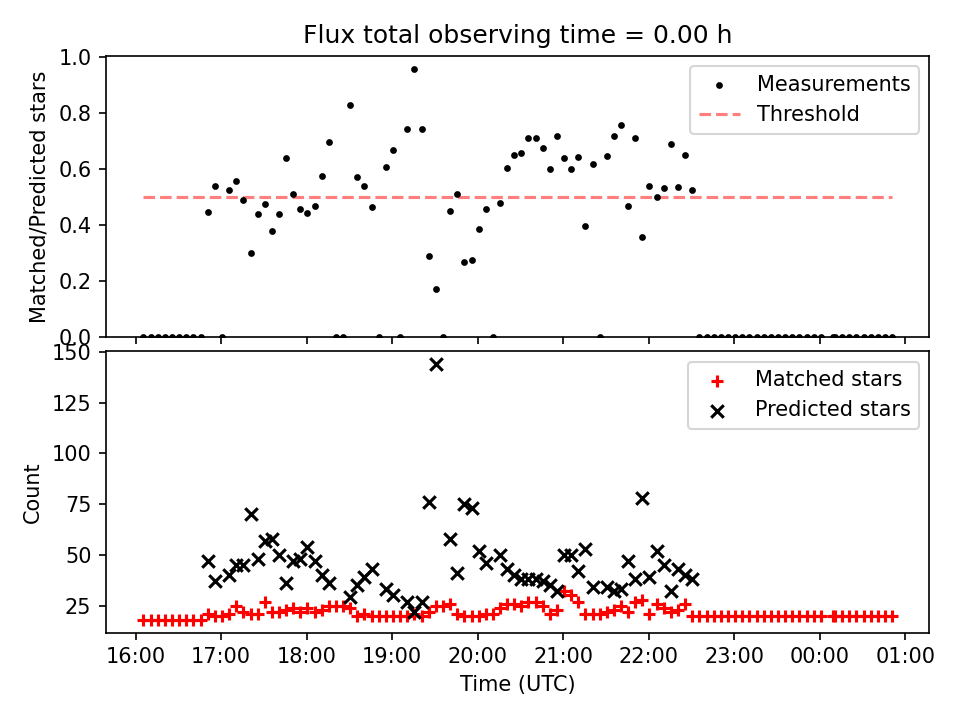 Flux total observing time = 0.00 h

Matched/Predicted stars

1.0
0.8
0.6
0.4
0.2
0.0

Measurements
Threshold

Count

150
125
100
75
50
25

Matched stars
Predicted stars

16:00 17:00 18:00 19:00 20:00 21:00 22:00 23:00 00:00 01:00
Time (UTC)